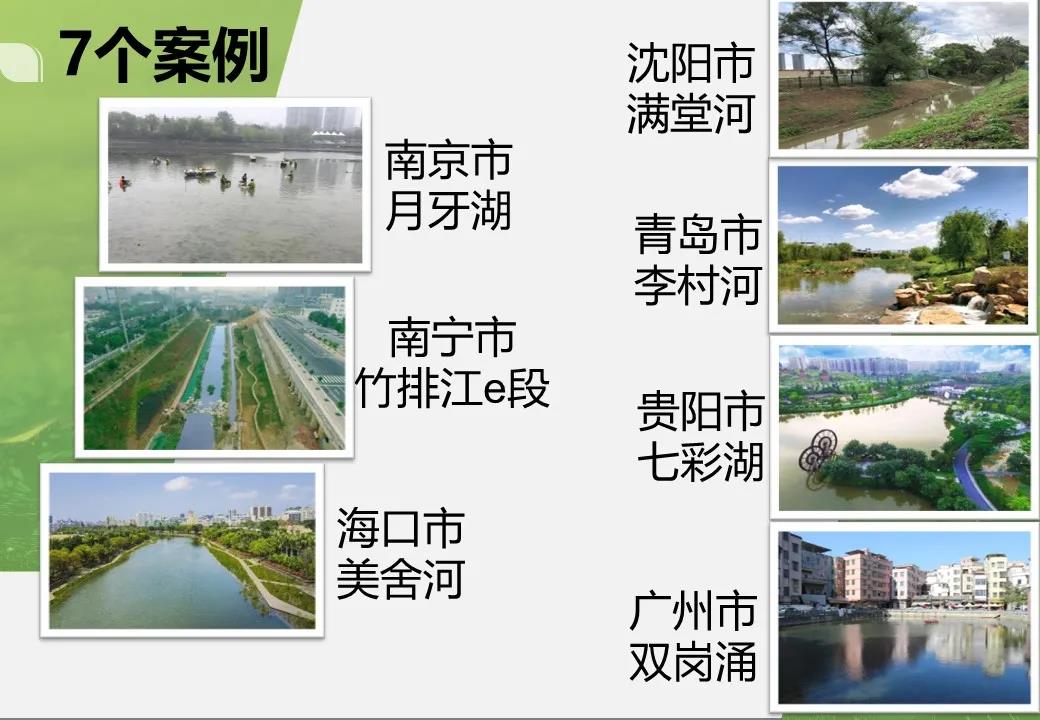 7个案例

南京市
月牙湖

南宁市
竹排江e段

海口市
美舍河

沈阳市
满堂河

青岛市
李村河

贵阳市
七彩湖

广州市
双岗涌